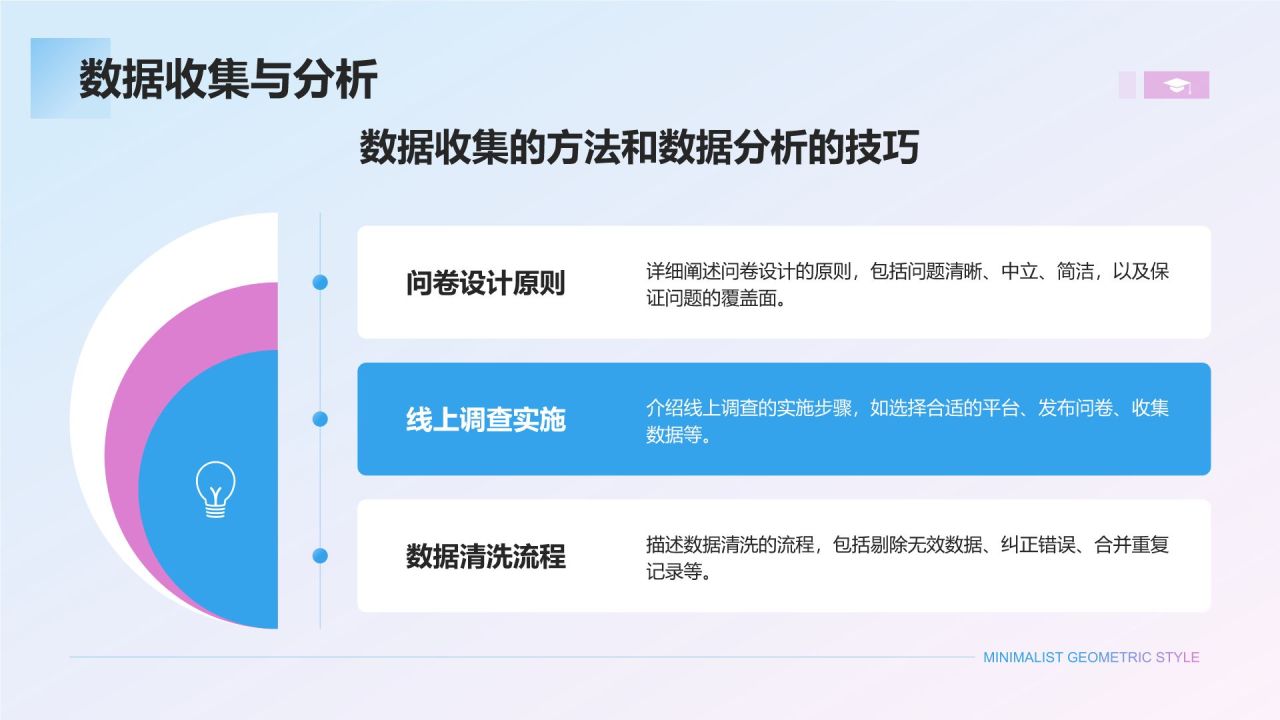 数据收集与分析

数据收集的方法和数据分析的技巧

问卷设计原则

详细阐述问卷设计的原则，包括问题清晰、中立、简洁，以及保证问题的覆盖面。

线上调查实施

介绍线上调查的实施步骤，如选择合适的平台、发布问卷、收集数据等。

数据清洗流程

描述数据清洗的流程，包括剔除无效数据、纠正错误、合并重复记录等。

MINIMALIST GEOMETRIC STYLE